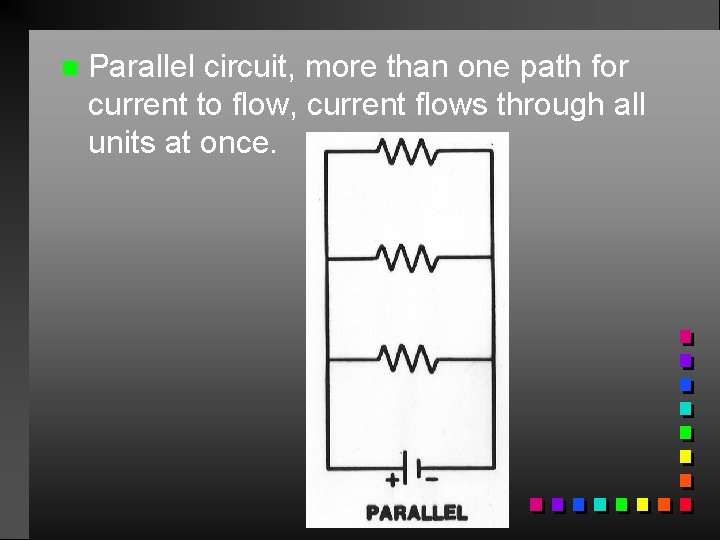 Parallel circuit, more than one path for current to flow, current flows through all units at once.

+ −

PARALLEL